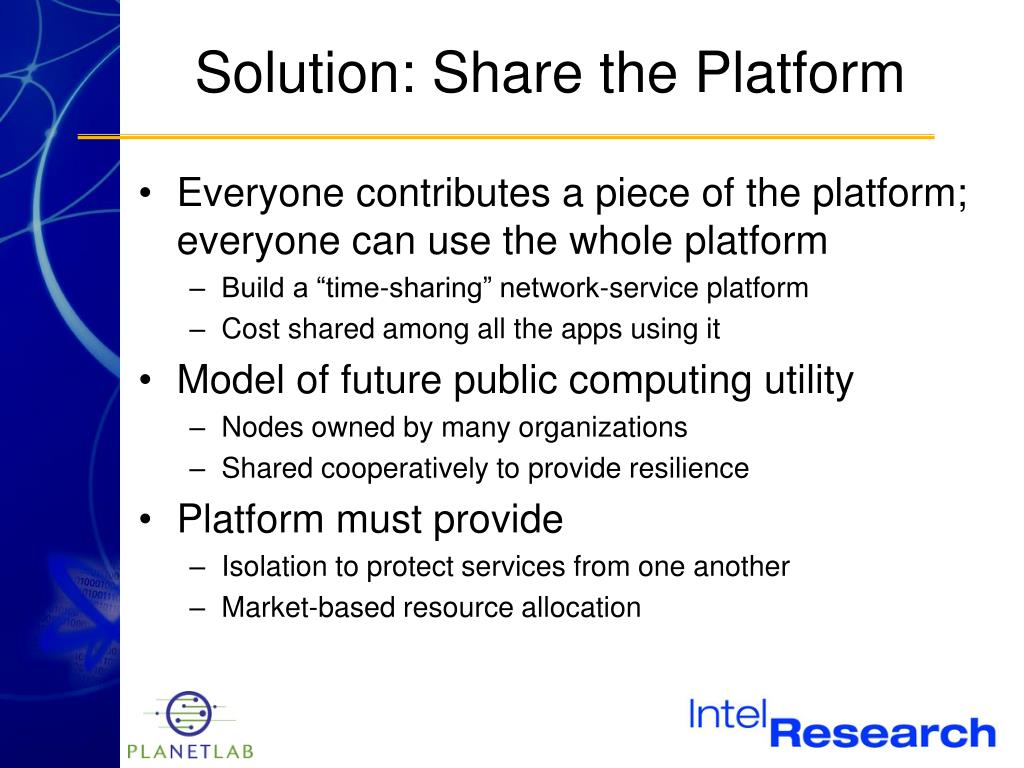 Solution: Share the Platform

• Everyone contributes a piece of the platform; everyone can use the whole platform
– Build a “time-sharing” network-service platform
– Cost shared among all the apps using it

• Model of future public computing utility
– Nodes owned by many organizations
– Shared cooperatively to provide resilience

• Platform must provide
– Isolation to protect services from one another
– Market-based resource allocation

PLANETLAB

Intel Research